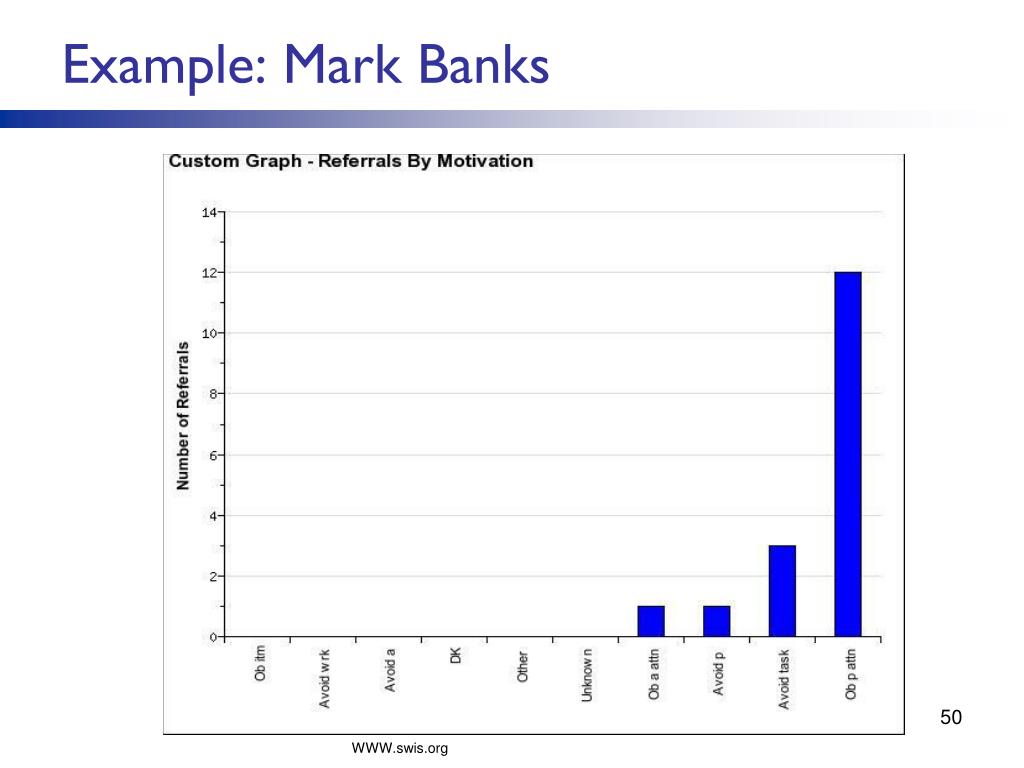 Example: Mark Banks

Custom Graph - Referrals By Motivation

Number of Referrals

14
12
10
8
6
4
2
0

Ob itm
Avoid wrk
Avoid a
DK
Other
Unknown
Ob a attn
Avoid p
Avoid task
Ob p attn

50

WWW.swis.org